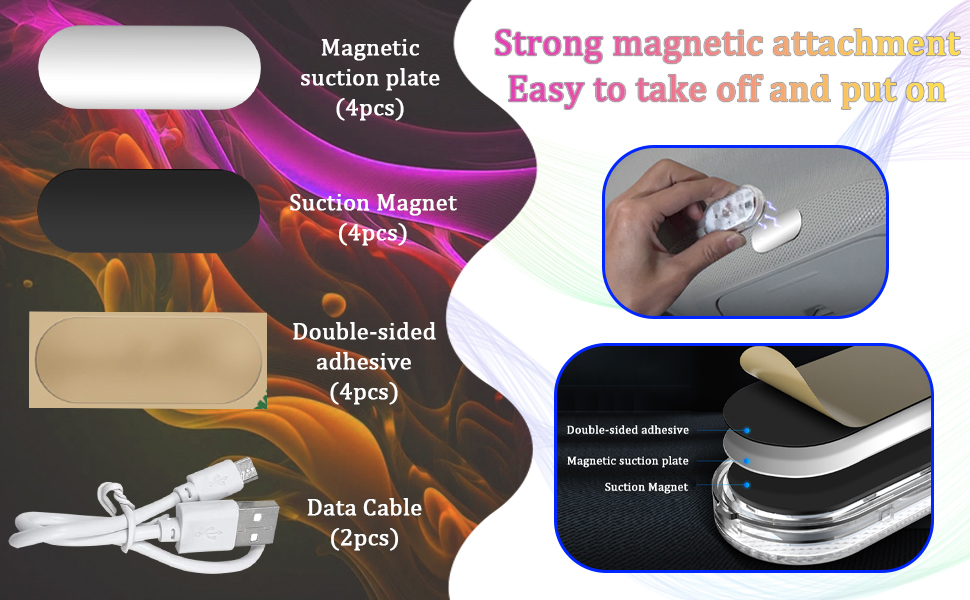 Magnetic suction plate (4pcs)

Suction Magnet (4pcs)

Double-sided adhesive (4pcs)

Data Cable (2pcs)

Strong magnetic attachment
Easy to take off and put on

Double-sided adhesive
Magnetic suction plate
Suction Magnet